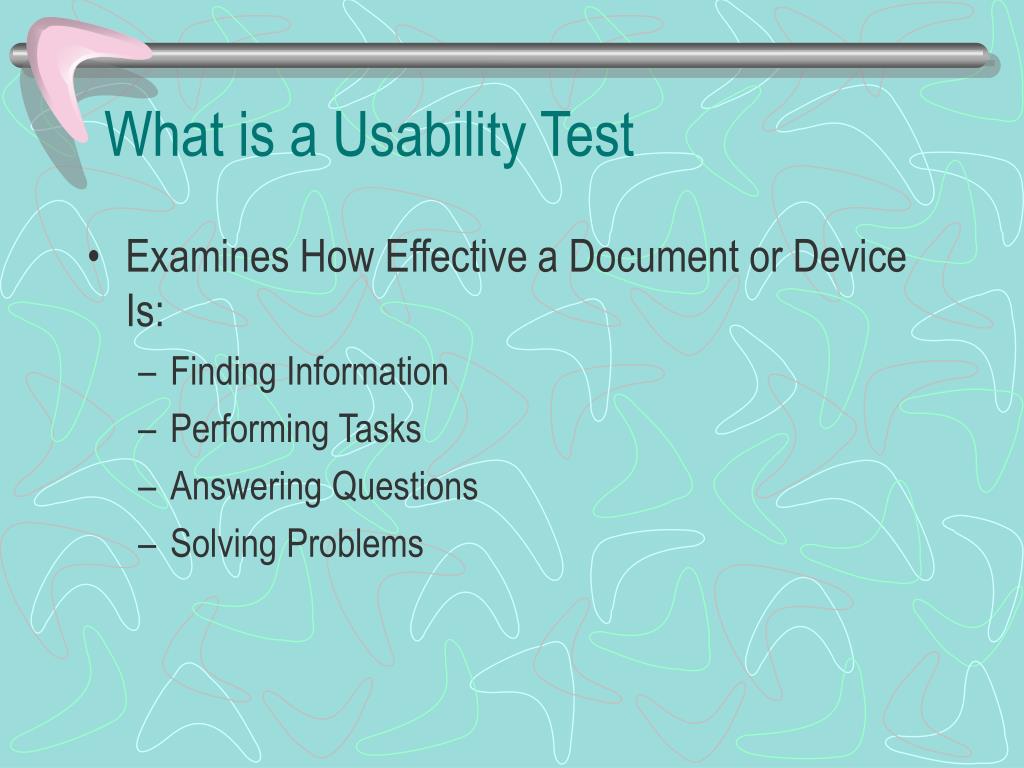 What is a Usability Test

• Examines How Effective a Document or Device Is:
– Finding Information
– Performing Tasks
– Answering Questions
– Solving Problems